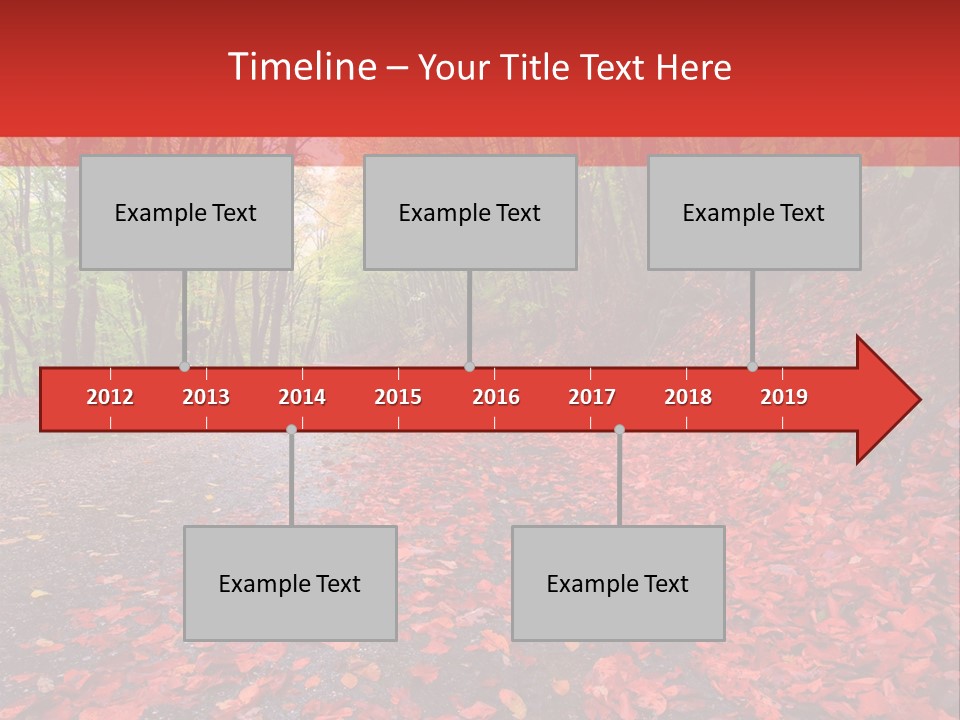 Timeline – Your Title Text Here

Example Text

Example Text

Example Text

2012 2013 2014 2015 2016 2017 2018 2019

Example Text

Example Text